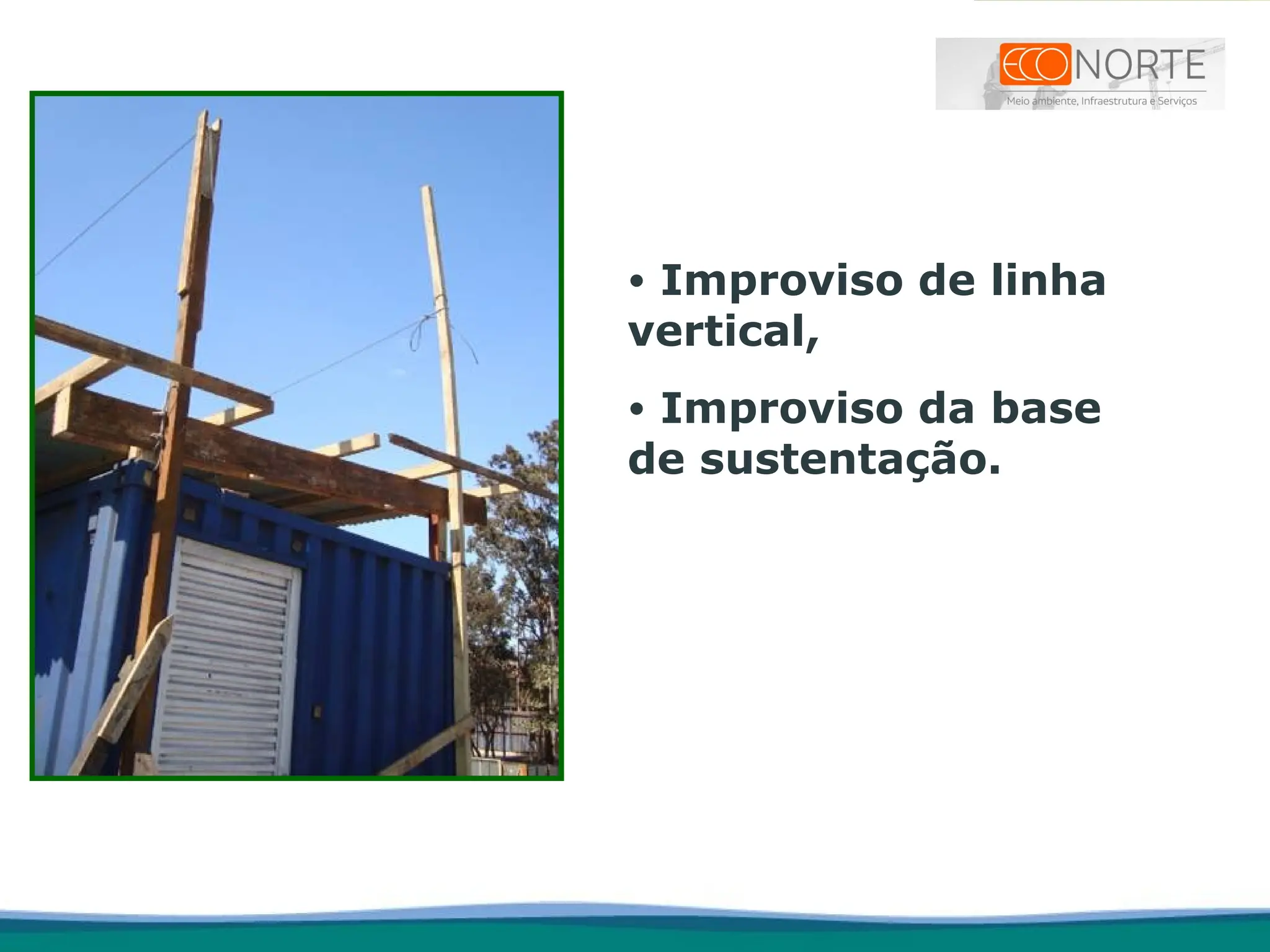 ECONORTE
Meio ambiente, Infraestrutura e Serviços

• Improviso de linha vertical,

• Improviso da base de sustentação.